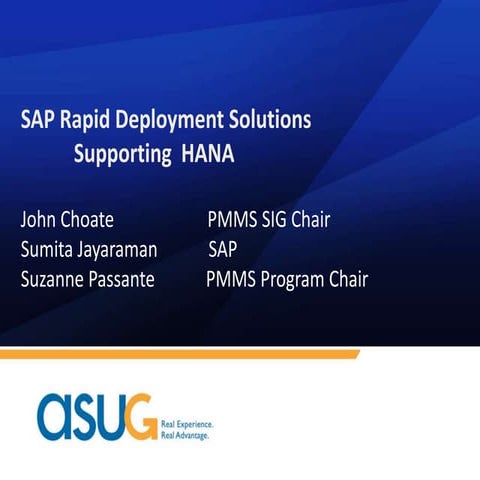 SAP Rapid Deployment Solutions
Supporting HANA

John Choate PMMS SIG Chair
Sumita Jayaraman SAP
Suzanne Passante PMMS Program Chair

asuG Real Experience. Real Advantage.